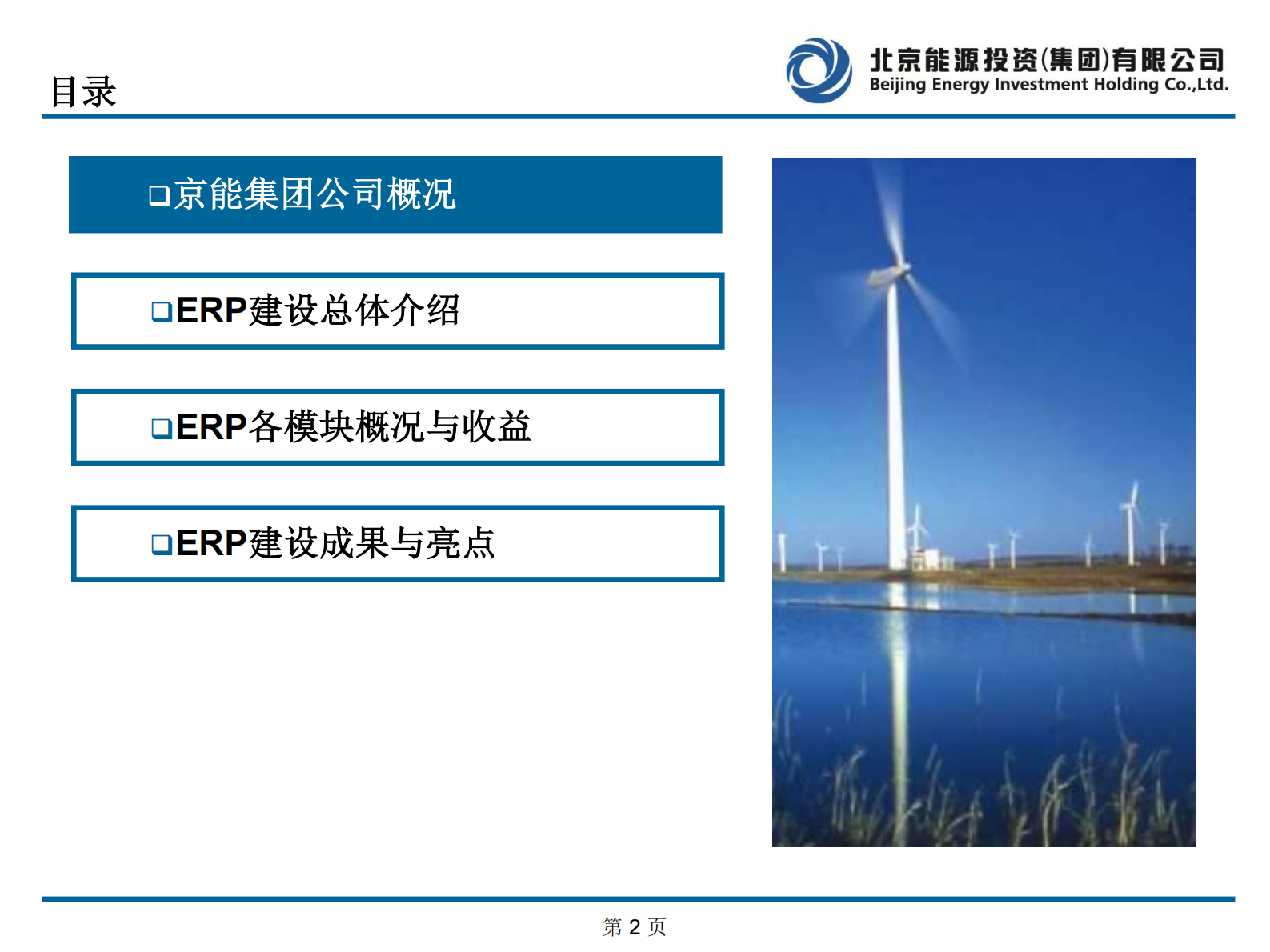 目录

北京能源投资(集团)有限公司
Beijing Energy Investment Holding Co.,Ltd.

❑京能集团公司概况

❑ERP建设总体介绍

❑ERP各模块概况与收益

❑ERP建设成果与亮点

第 2 页